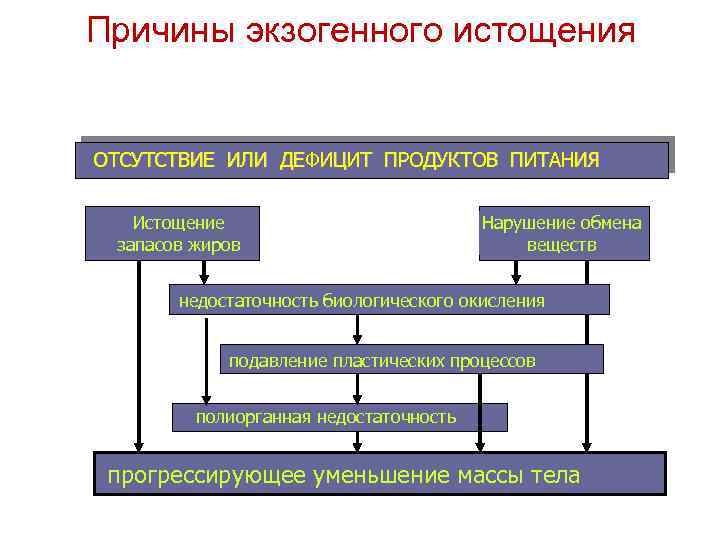 Причины экзогенного истощения

ОТСУТСТВИЕ ИЛИ ДЕФИЦИТ ПРОДУКТОВ ПИТАНИЯ

Истощение запасов жиров

Нарушение обмена веществ

недостаточность биологического окисления

подавление пластических процессов

полиорганная недостаточность

прогрессирующее уменьшение массы тела